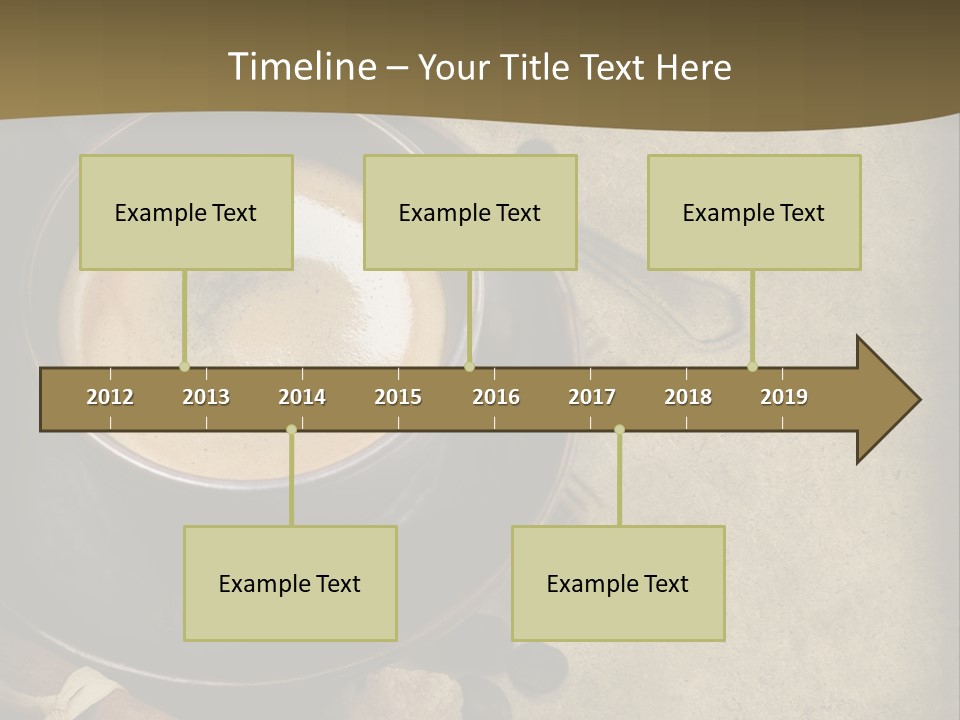 Timeline – Your Title Text Here

Example Text

Example Text

Example Text

2012 2013 2014 2015 2016 2017 2018 2019

Example Text

Example Text